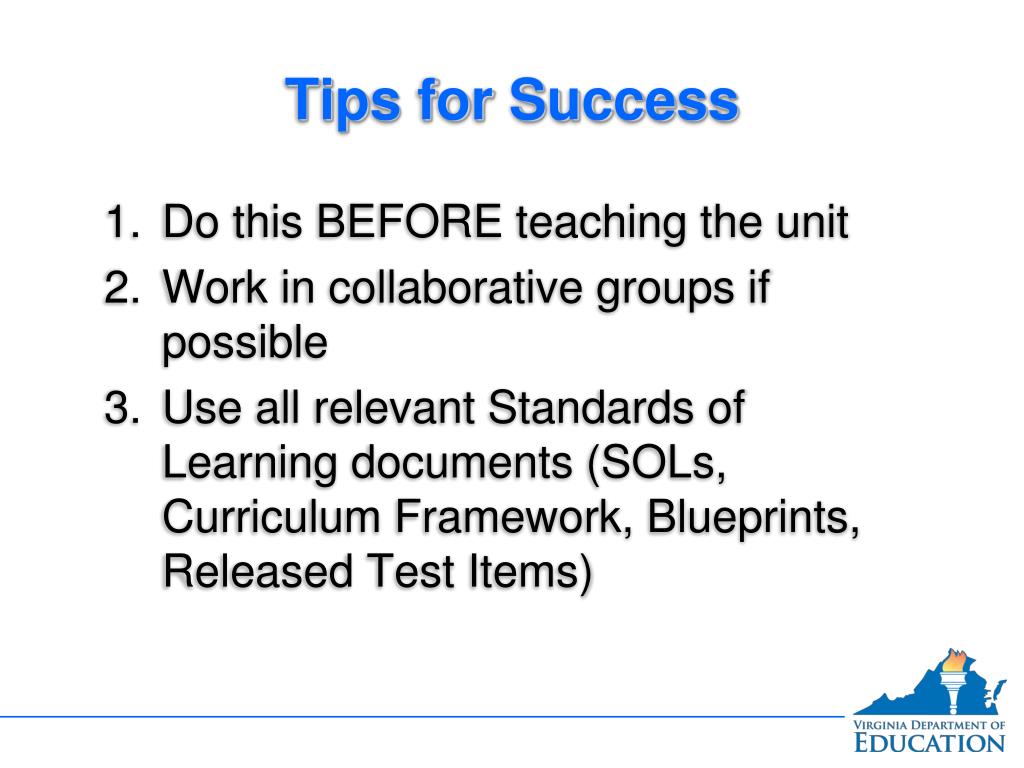 Tips for Success

1. Do this BEFORE teaching the unit
2. Work in collaborative groups if possible
3. Use all relevant Standards of Learning documents (SOLs, Curriculum Framework, Blueprints, Released Test Items)

VIRGINIA DEPARTMENT OF
EDUCATION